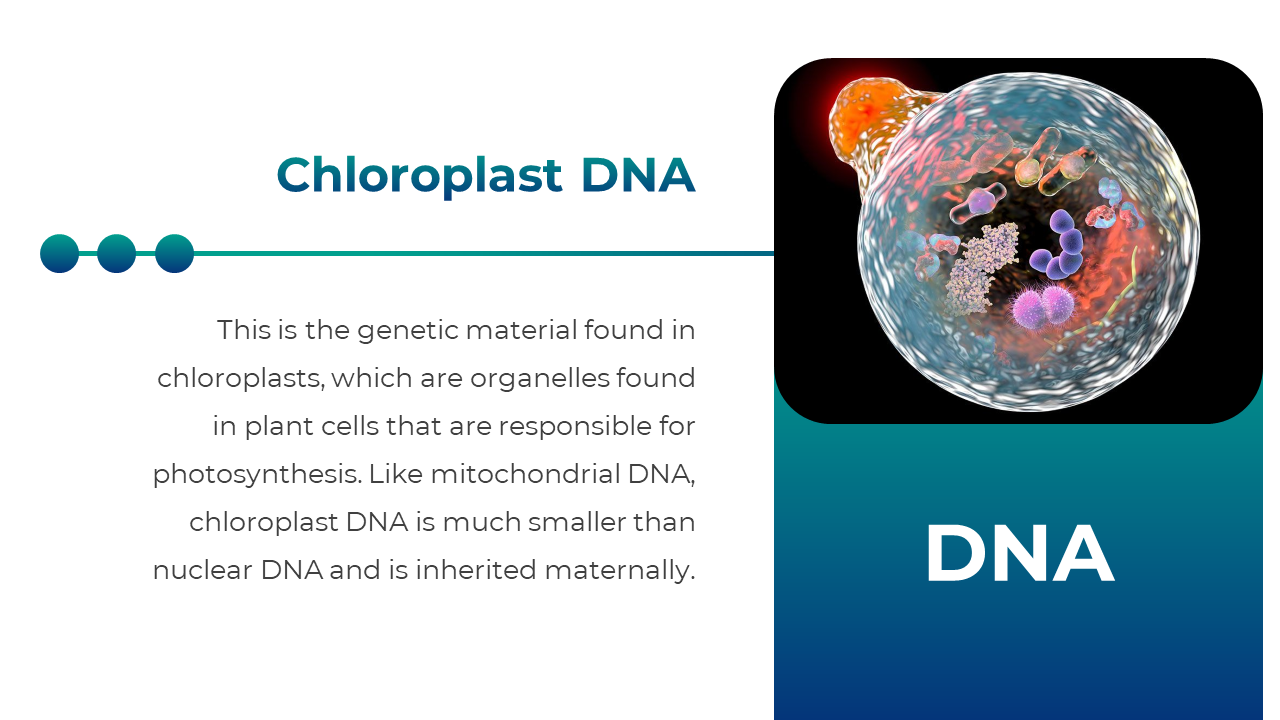 Chloroplast DNA

This is the genetic material found in chloroplasts, which are organelles found in plant cells that are responsible for photosynthesis. Like mitochondrial DNA, chloroplast DNA is much smaller than nuclear DNA and is inherited maternally.

DNA